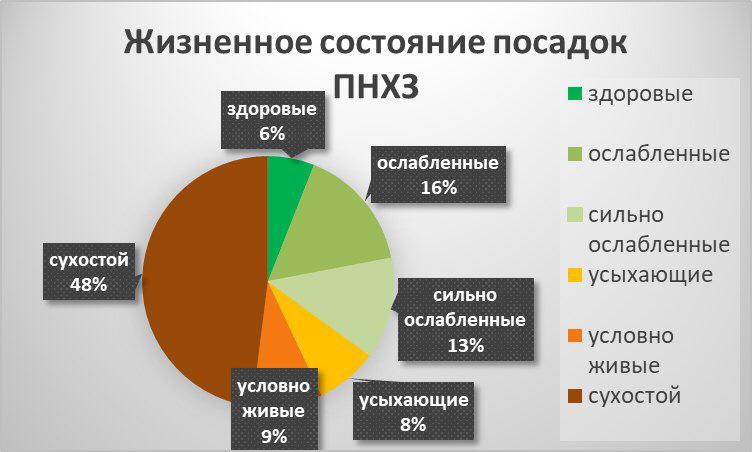 Жизненное состояние посадок ПНХЗ

здоровые 6%

ослабленные 16%

сильно ослабленные 13%

усыхающие 8%

условно живые 9%

сухостой 48%

здоровые
ослабленные
сильно ослабленные
усыхающие
условно живые
сухостой